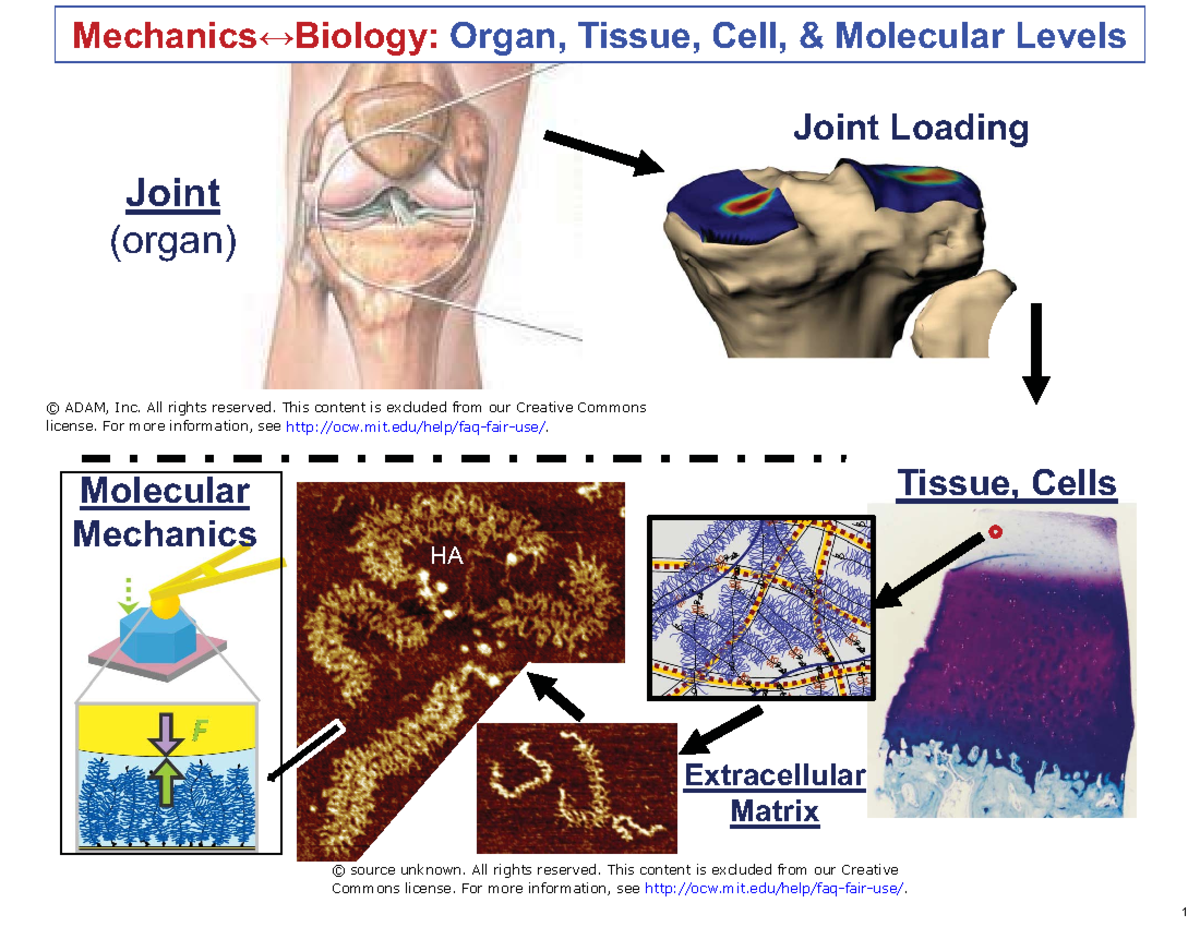 Mechanics↔Biology: Organ, Tissue, Cell, & Molecular Levels

Joint (organ)

Joint Loading

© ADAM, Inc. All rights reserved. This content is excluded from our Creative Commons license. For more information, see http://ocw.mit.edu/help/faq-fair-use/.

Molecular Mechanics

F

HA

Tissue, Cells

Extracellular Matrix

© source unknown. All rights reserved. This content is excluded from our Creative Commons license. For more information, see http://ocw.mit.edu/help/faq-fair-use/.

1